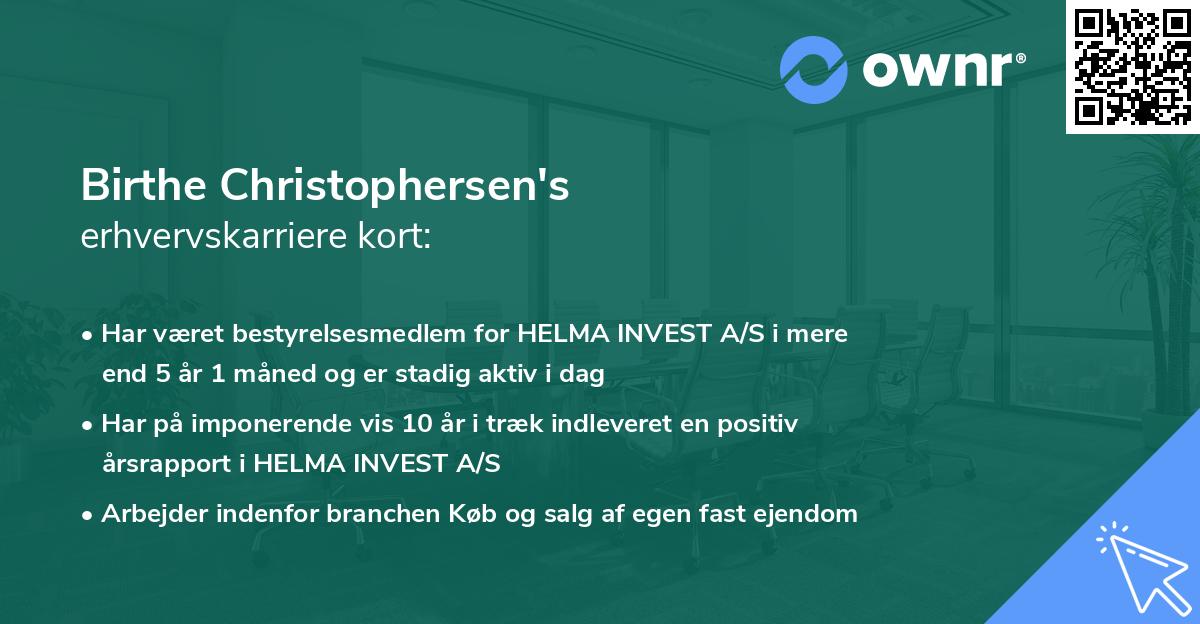 ownr®

Birthe Christophersen's
erhvervskarriere kort:

• Har været bestyrelsesmedlem for HELMA INVEST A/S i mere end 5 år 1 måned og er stadig aktiv i dag

• Har på imponerende vis 10 år i træk indleveret en positiv årsrapport i HELMA INVEST A/S

• Arbejder indenfor branchen Køb og salg af egen fast ejendom